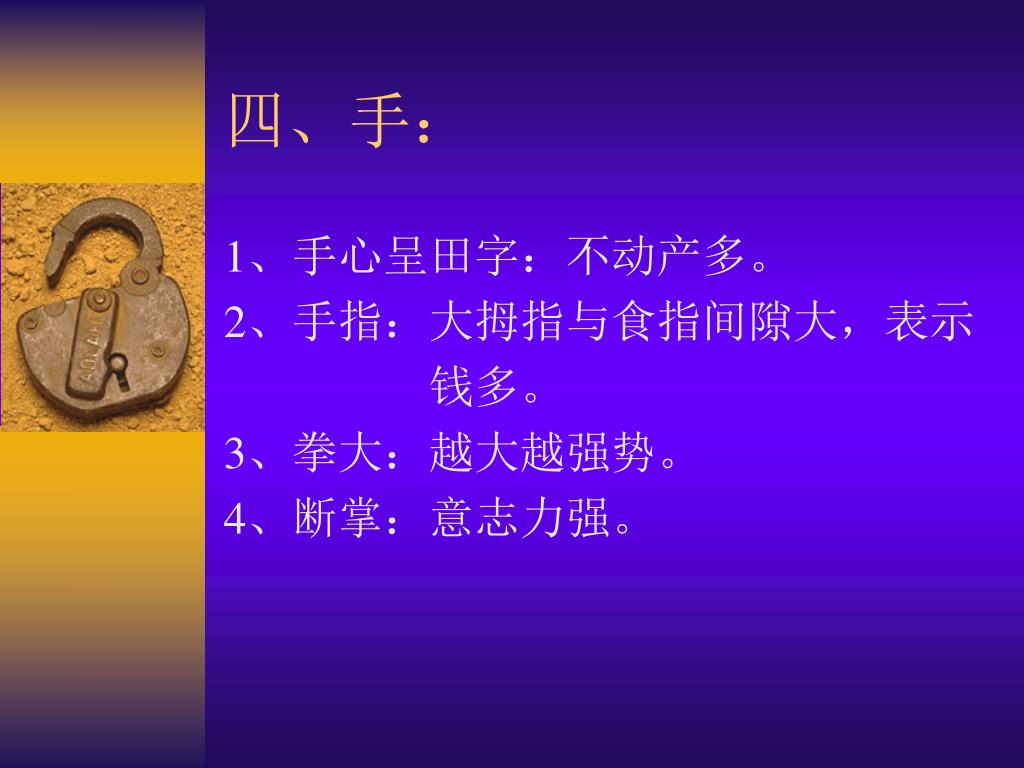 四、手：

1、手心呈田字：不动产多。
2、手指：大拇指与食指间隙大，表示钱多。
3、拳大：越大越强势。
4、断掌：意志力强。